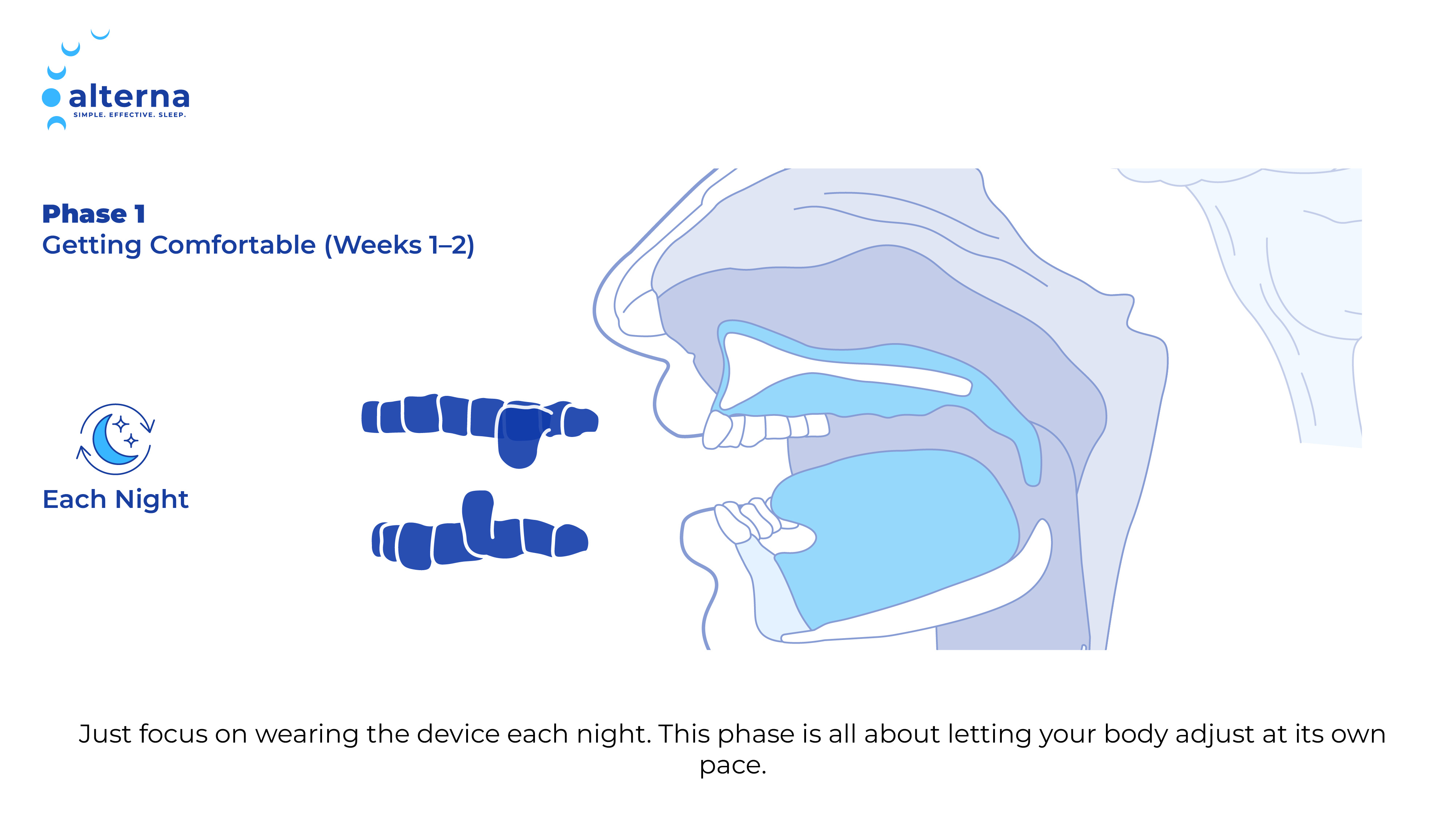 alterna
SIMPLE. EFFECTIVE. SLEEP.

Phase 1
Getting Comfortable (Weeks 1–2)

Each Night

Just focus on wearing the device each night. This phase is all about letting your body adjust at its own pace.